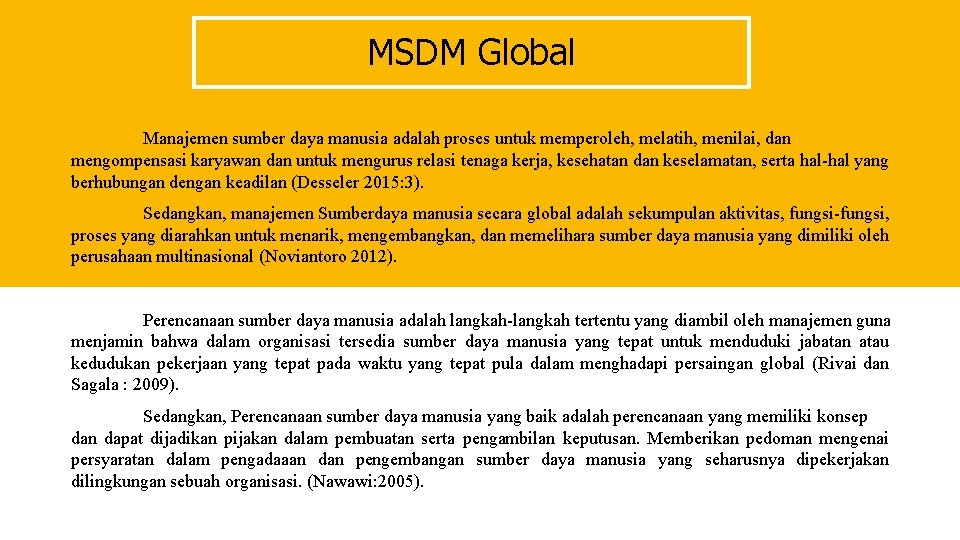 MSDM Global

Manajemen sumber daya manusia adalah proses untuk memperoleh, melatih, menilai, dan mengompensasi karyawan dan untuk mengurus relasi tenaga kerja, kesehatan dan keselamatan, serta hal-hal yang berhubungan dengan keadilan (Desseler 2015:3).

Sedangkan, manajemen Sumberdaya manusia secara global adalah sekumpulan aktivitas, fungsi-fungsi, proses yang diarahkan untuk menarik, mengembangkan, dan memelihara sumber daya manusia yang dimiliki oleh perusahaan multinasional (Noviantoro 2012).

Perencanaan sumber daya manusia adalah langkah-langkah tertentu yang diambil oleh manajemen guna menjamin bahwa dalam organisasi tersedia sumber daya manusia yang tepat untuk menduduki jabatan atau kedudukan pekerjaan yang tepat pada waktu yang tepat pula dalam menghadapi persaingan global (Rivai dan Sagala : 2009).

Sedangkan, Perencanaan sumber daya manusia yang baik adalah perencanaan yang memiliki konsep dan dapat dijadikan pijakan dalam pembuatan serta pengambilan keputusan. Memberikan pedoman mengenai persyaratan dalam pengadaaan dan pengembangan sumber daya manusia yang seharusnya dipekerjakan dilingkungan sebuah organisasi. (Nawawi:2005).